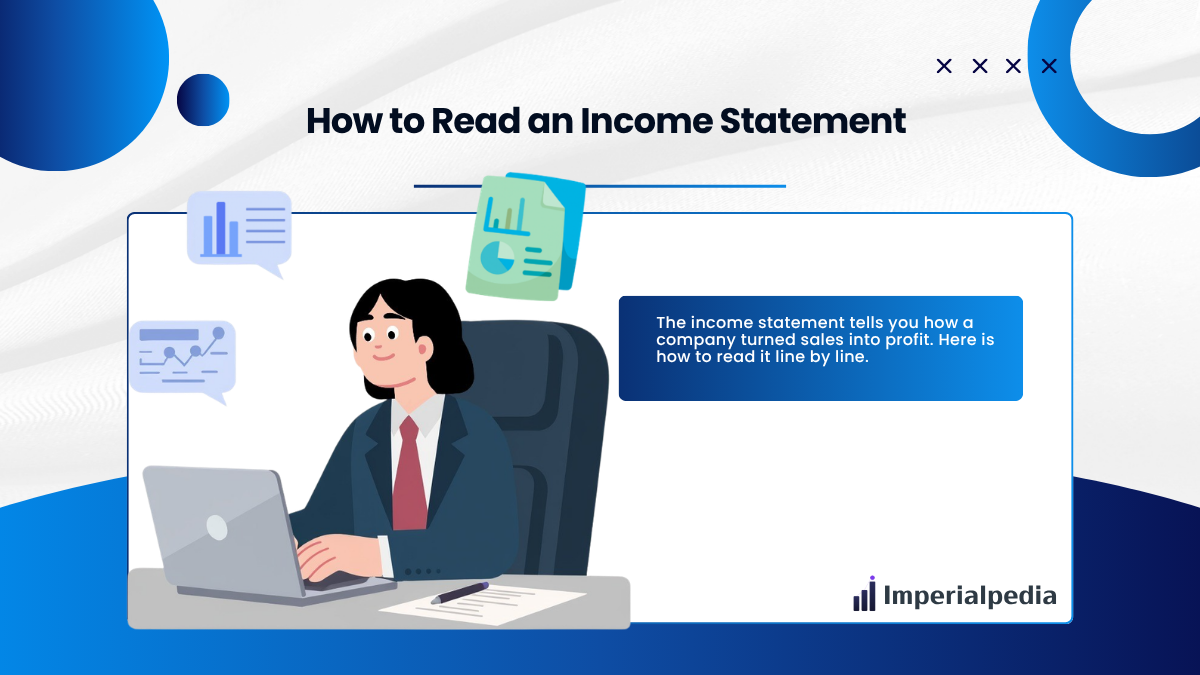 How to Read an Income Statement

The income statement tells you how a company turned sales into profit. Here is how to read it line by line.

Imperialpedia